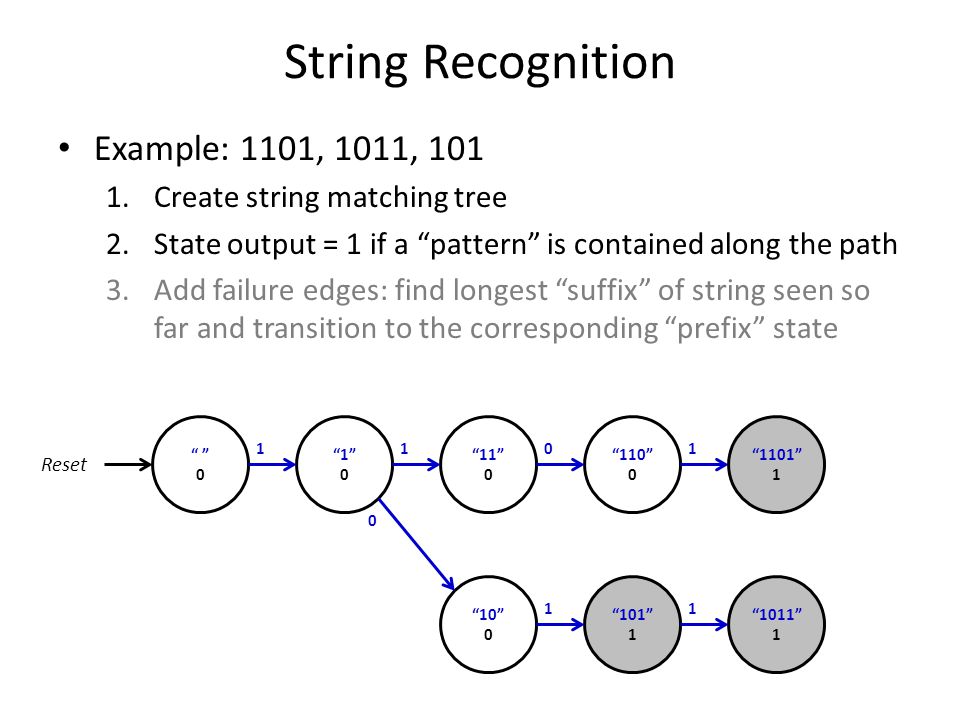 String Recognition

• Example: 1101, 1011, 101

1. Create string matching tree
2. State output = 1 if a “pattern” is contained along the path
3. Add failure edges: find longest “suffix” of string seen so far and transition to the corresponding “prefix” state

Reset

“ ”
0

1

“1”
0

1

“11”
0

0

“110”
0

1

“1101”
1

0

“10”
0

1

“101”
1

1

“1011”
1